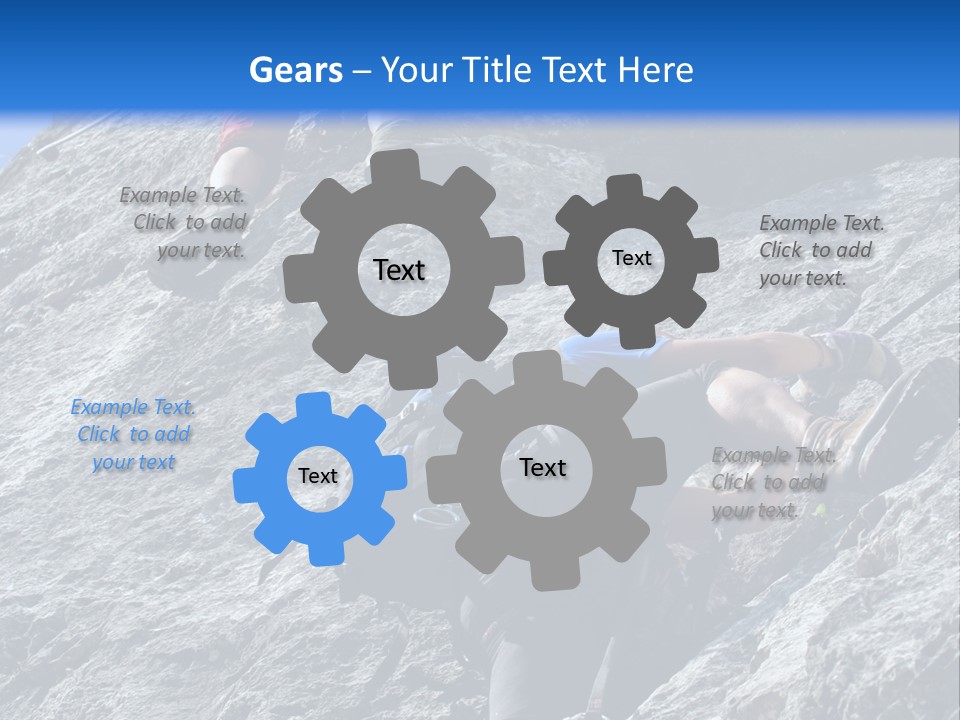 Gears – Your Title Text Here

Example Text. Click to add your text.

Text

Text

Example Text. Click to add your text.

Example Text. Click to add your text

Text

Text

Example Text. Click to add your text.